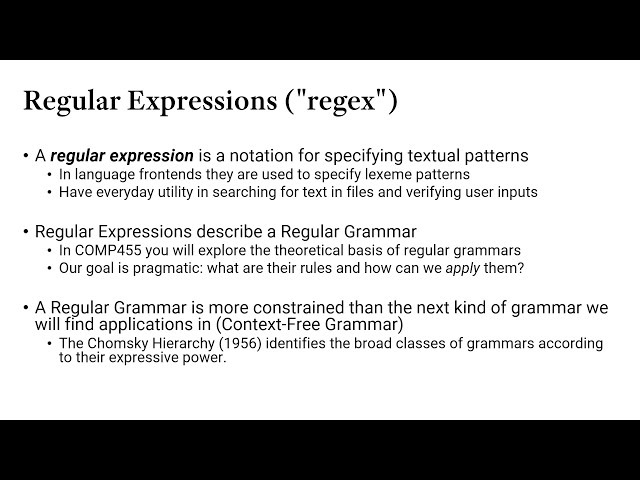 Regular Expressions ("regex")

• A regular expression is a notation for specifying textual patterns
  • In language frontends they are used to specify lexeme patterns
  • Have everyday utility in searching for text in files and verifying user inputs

• Regular Expressions describe a Regular Grammar
  • In COMP455 you will explore the theoretical basis of regular grammars
  • Our goal is pragmatic: what are their rules and how can we apply them?

• A Regular Grammar is more constrained than the next kind of grammar we will find applications in (Context-Free Grammar)
  • The Chomsky Hierarchy (1956) identifies the broad classes of grammars according to their expressive power.